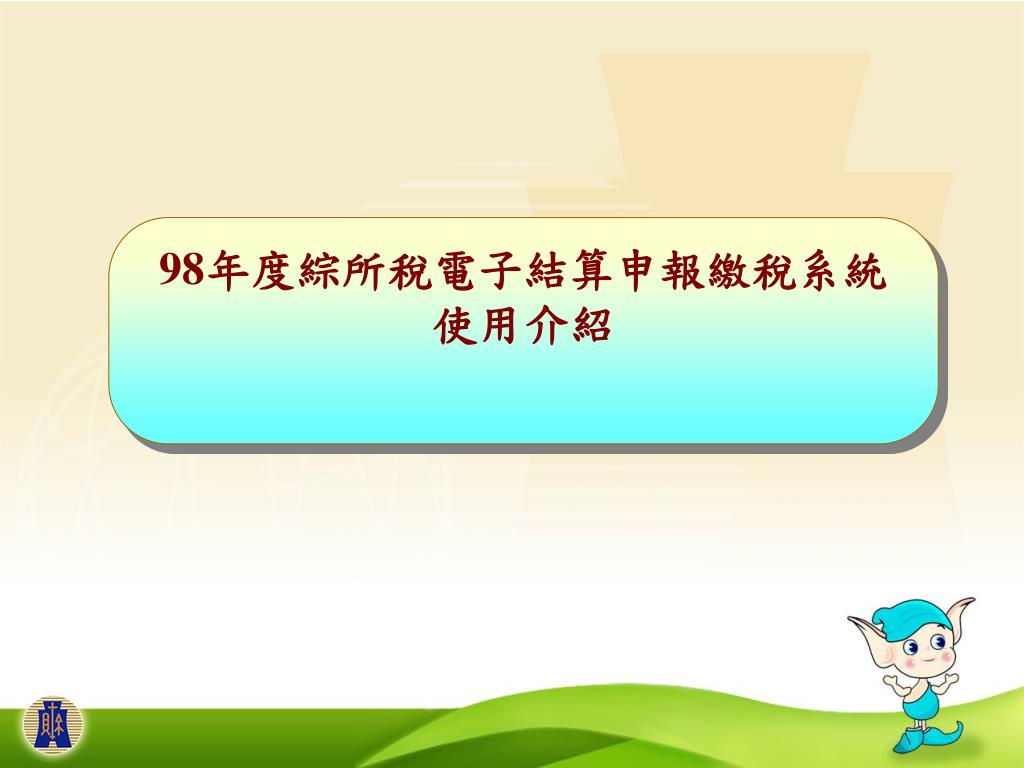 98年度綜所稅電子結算申報繳稅系統
使用介紹